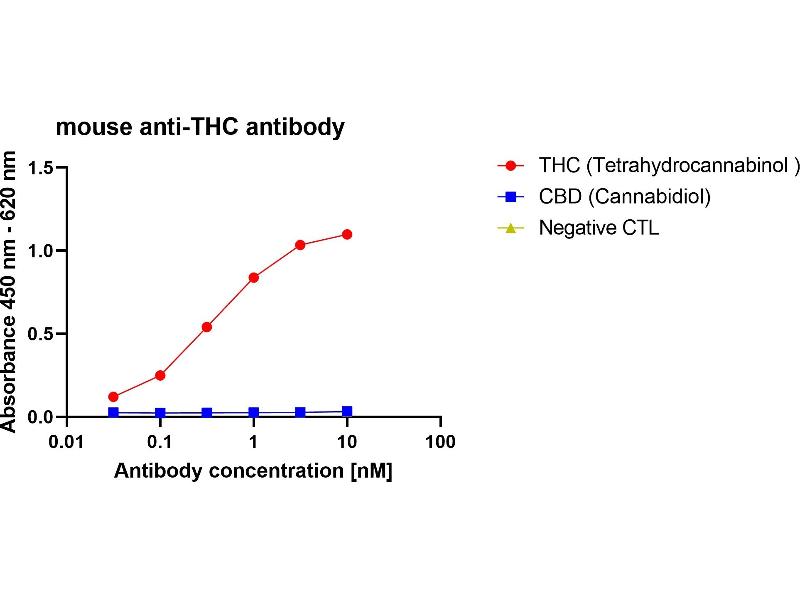 mouse anti-THC antibody

Absorbance 450 nm - 620 nm

1.5
1.0
0.5
0.0

0.01
0.1
1
10
100

Antibody concentration [nM]

THC (Tetrahydrocannabinol )
CBD (Cannabidiol)
Negative CTL